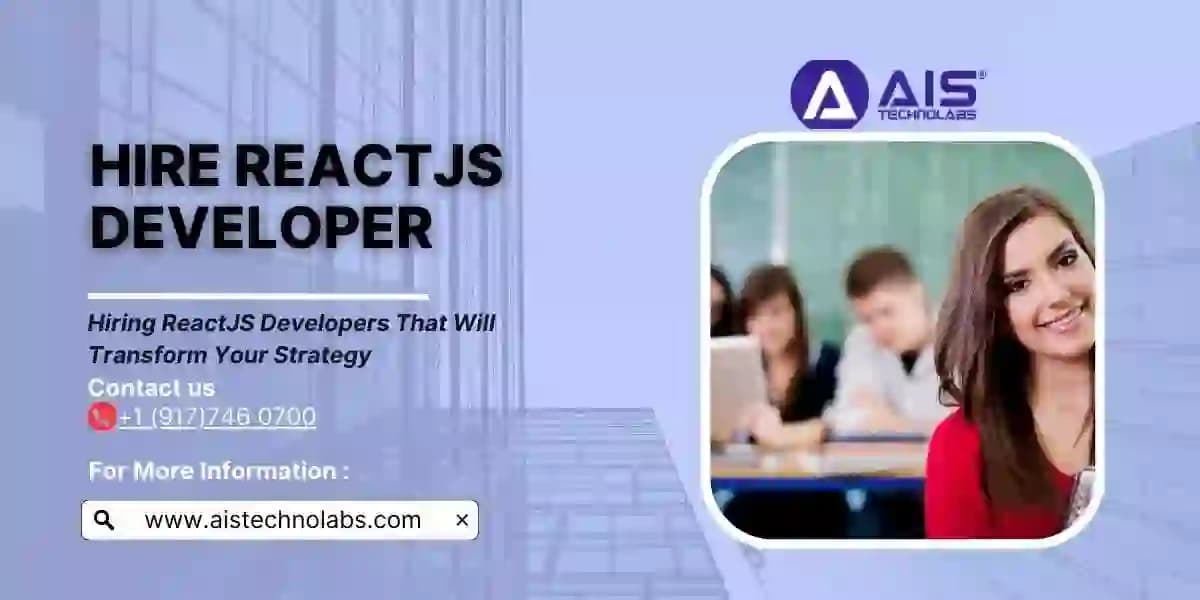 AIS®
TECHNOLABS

HIRE REACTJS DEVELOPER

Hiring ReactJS Developers That Will Transform Your Strategy

Contact us
+1 (917)746 0700

For More Information :

www.aistechnolabs.com ×